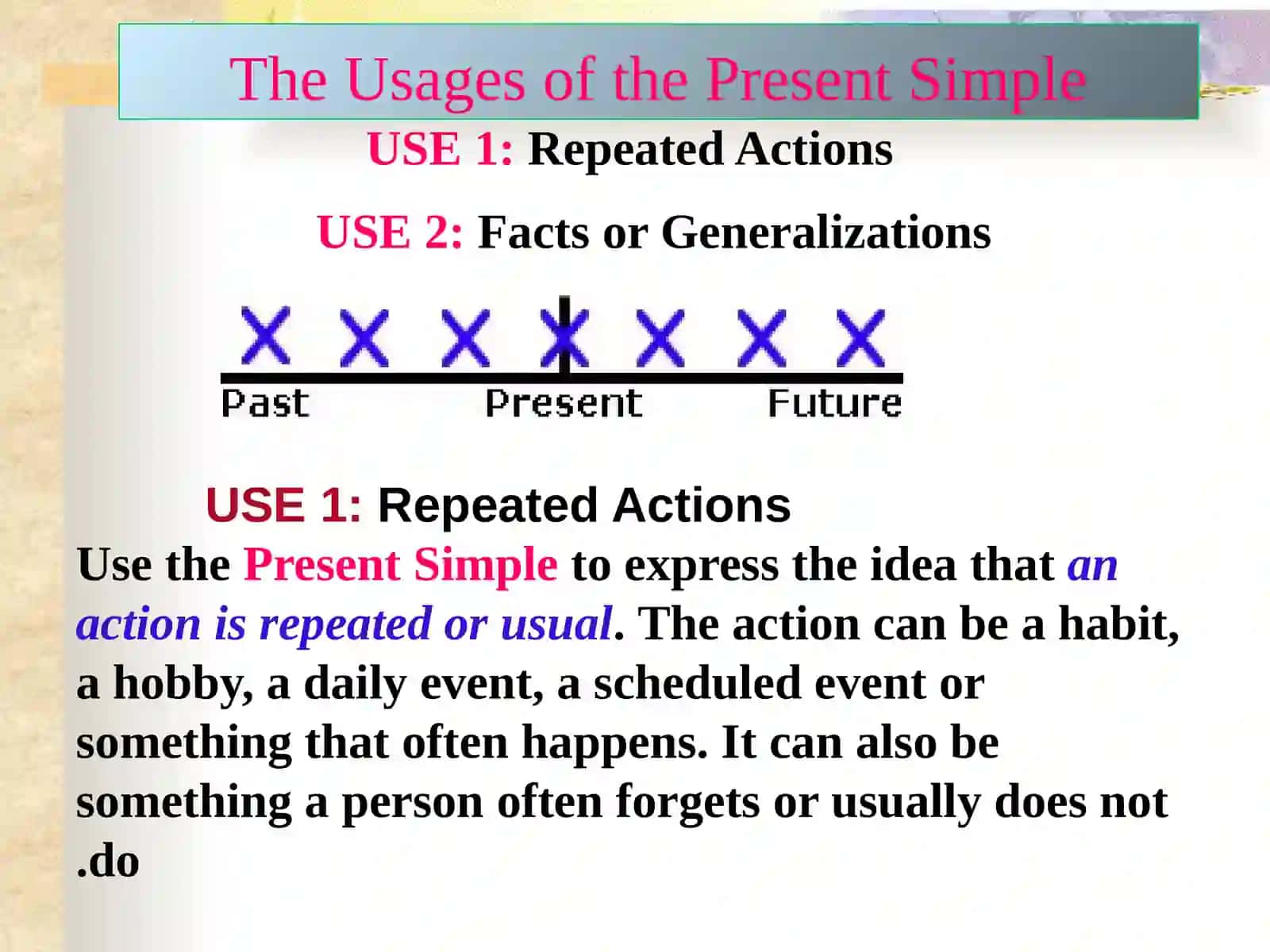 The Usages of the Present Simple

USE 1: Repeated Actions

USE 2: Facts or Generalizations

X X X X X X X

Past Present Future

USE 1: Repeated Actions

Use the Present Simple to express the idea that an action is repeated or usual. The action can be a habit, a hobby, a daily event, a scheduled event or something that often happens. It can also be something a person often forgets or usually does not .do